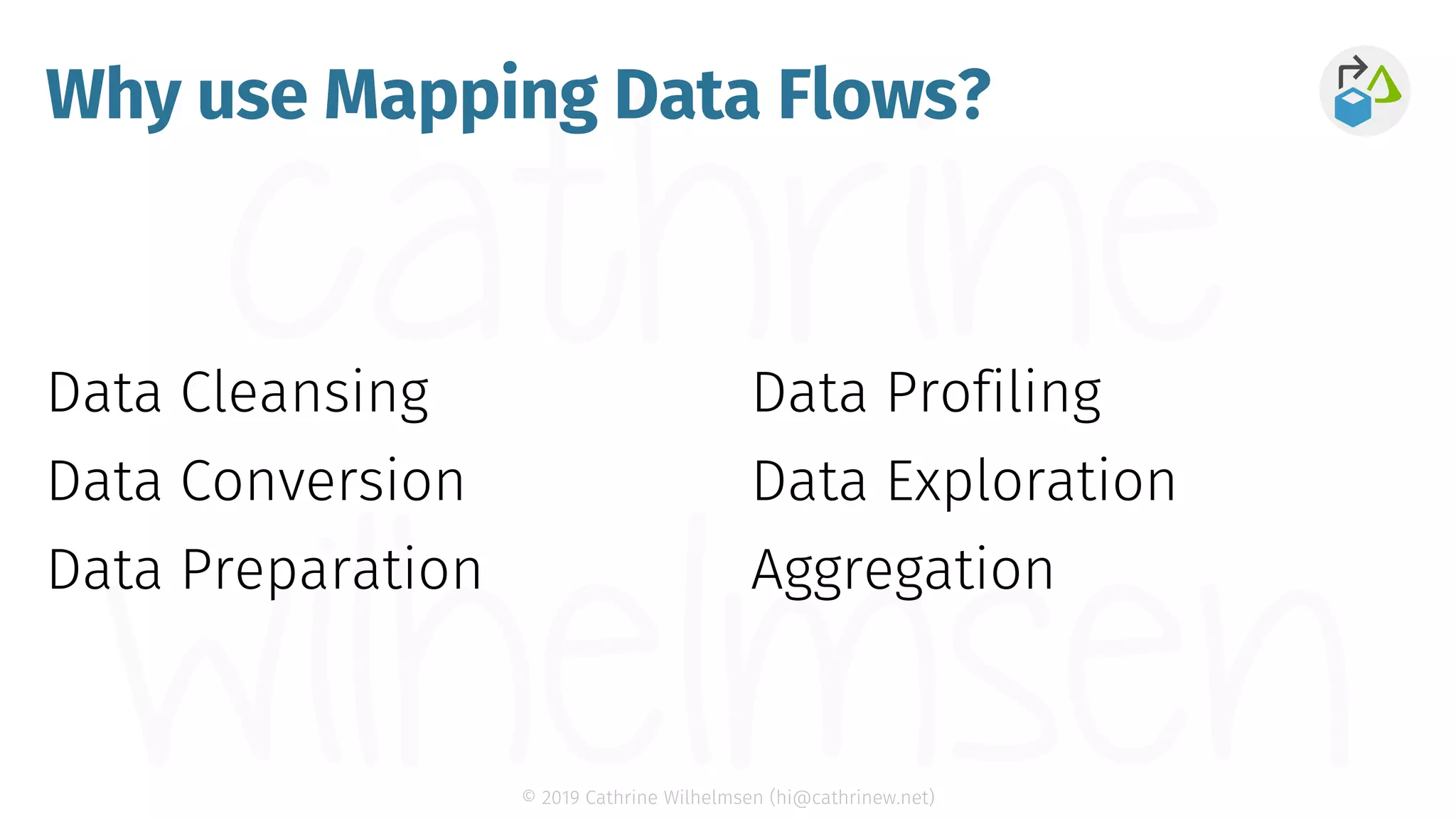 Why use Mapping Data Flows?

cathrine wilhelmsen

Data Cleansing
Data Conversion
Data Preparation

Data Profiling
Data Exploration
Aggregation

© 2019 Cathrine Wilhelmsen (hi@cathrinew.net)